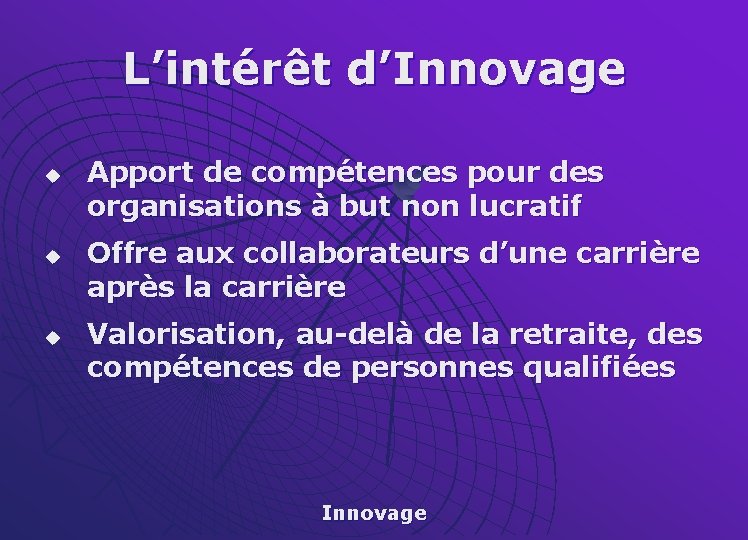 L'intérêt d'Innovage

• Apport de compétences pour des organisations à but non lucratif

• Offre aux collaborateurs d'une carrière après la carrière

• Valorisation, au-delà de la retraite, des compétences de personnes qualifiées

Innovage